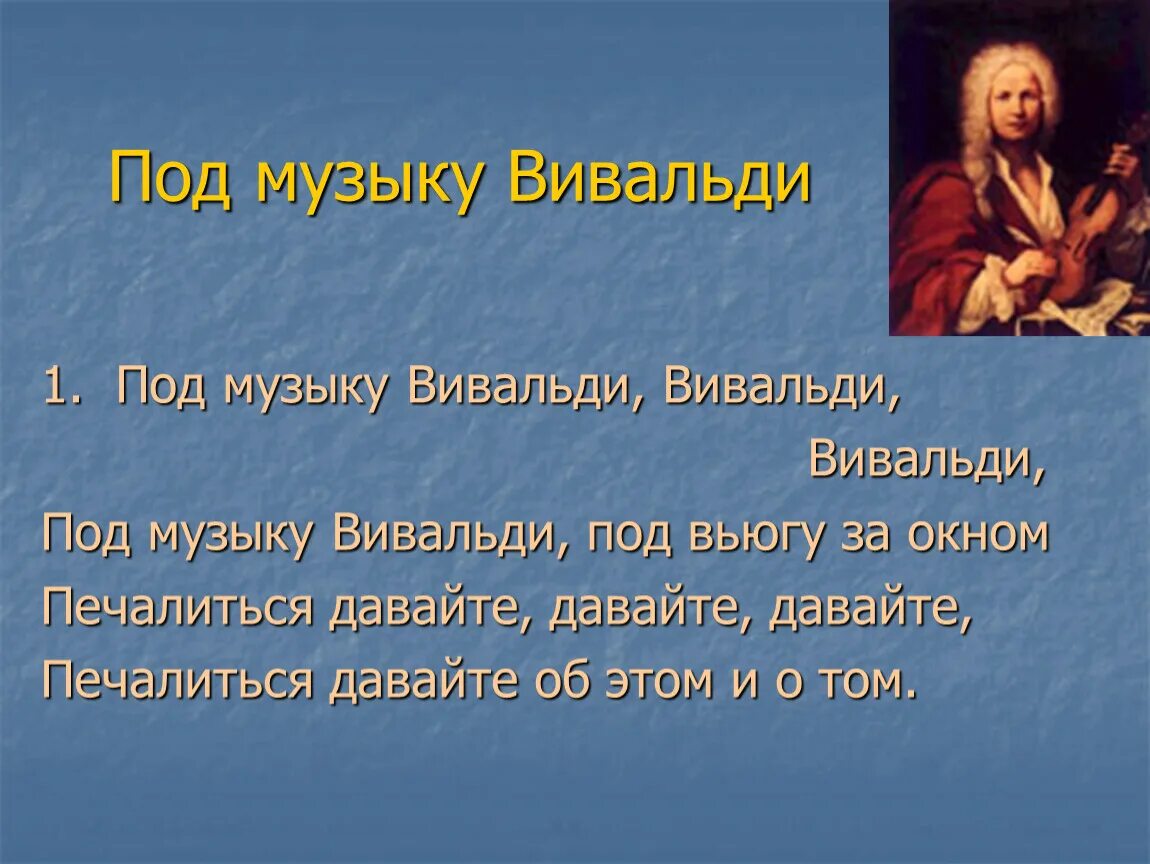 Под музыку Вивальди

1. Под музыку Вивальди, Вивальди, Вивальди,
Под музыку Вивальди, под вьюгу за окном
Печалиться давайте, давайте, давайте,
Печалиться давайте об этом и о том.